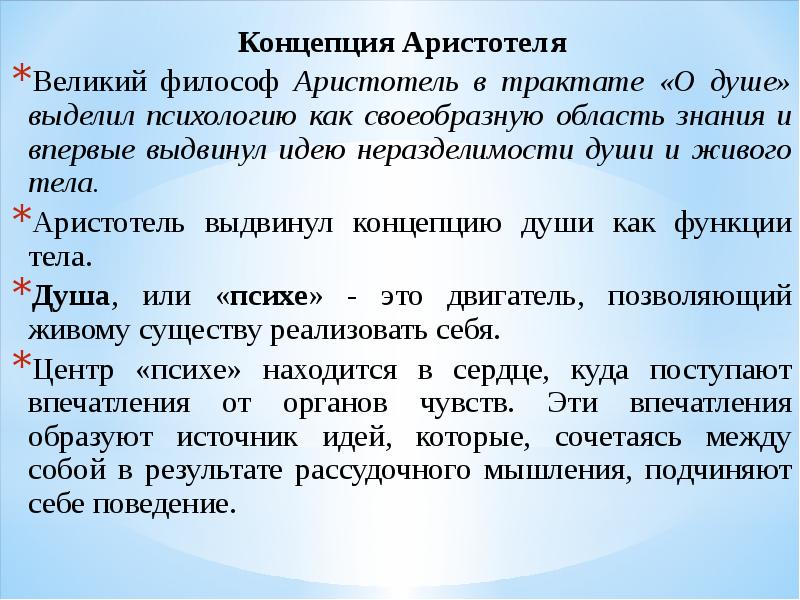 Концепция Аристотеля

*Великий философ Аристотель в трактате «О душе» выделил психологию как своеобразную область знания и впервые выдвинул идею неразделимости души и живого тела.

*Аристотель выдвинул концепцию души как функции тела.

*Душа, или «психе» - это двигатель, позволяющий живому существу реализовать себя.

*Центр «психе» находится в сердце, куда поступают впечатления от органов чувств. Эти впечатления образуют источник идей, которые, сочетаясь между собой в результате рассудочного мышления, подчиняют себе поведение.